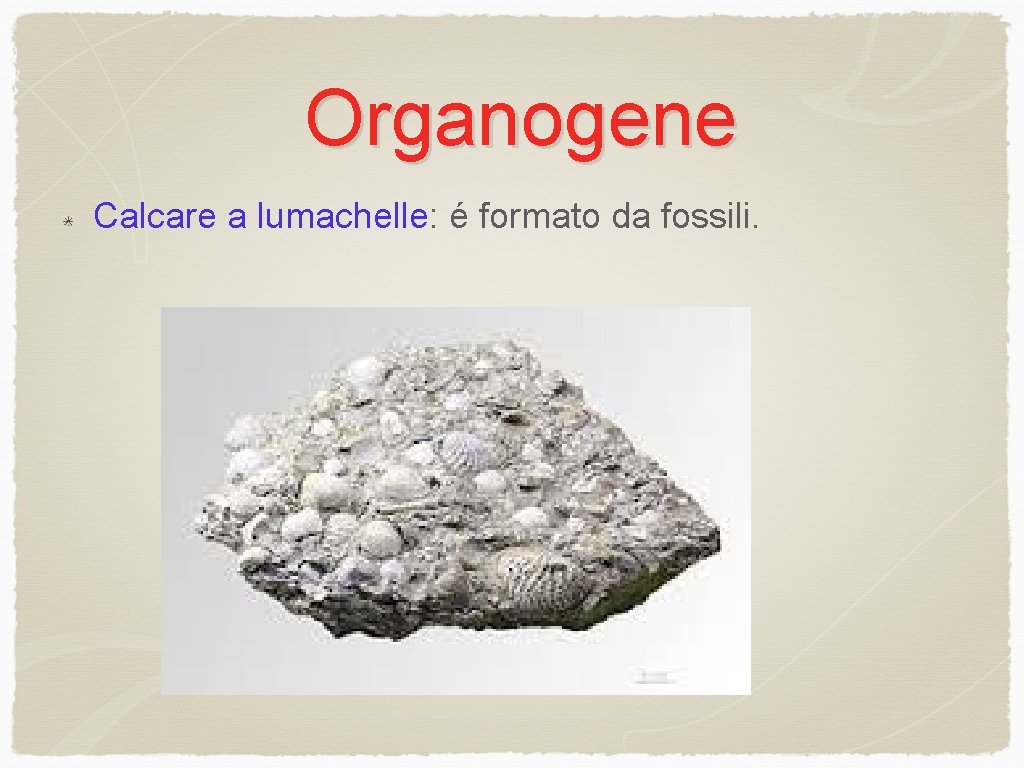 Organogene

Calcare a lumachelle: é formato da fossili.